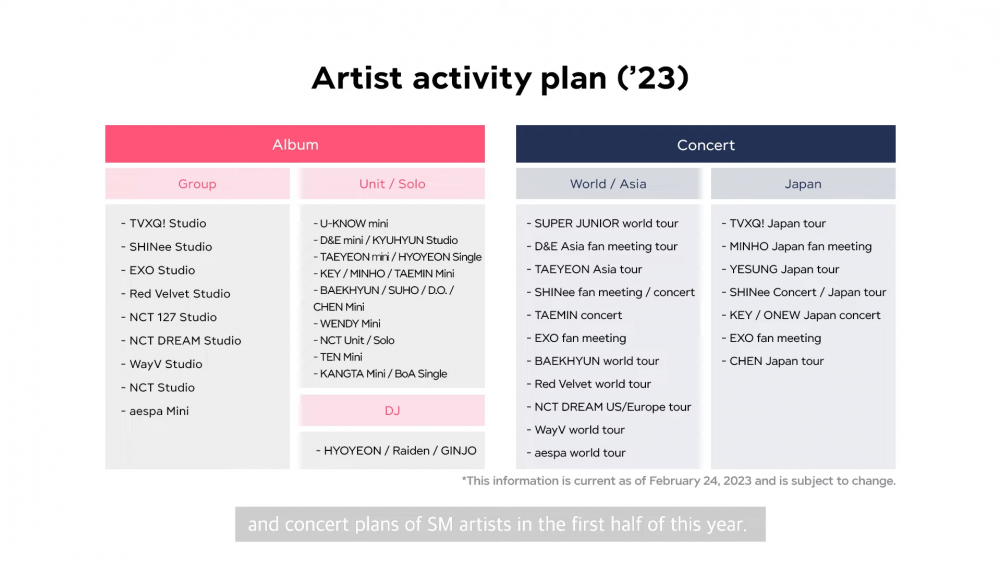 Artist activity plan ('23)

Album

Group

- TVXQ! Studio
- SHINee Studio
- EXO Studio
- Red Velvet Studio
- NCT 127 Studio
- NCT DREAM Studio
- WayV Studio
- NCT Studio
- aespa Mini

Unit / Solo

- U-KNOW mini
- D&E mini / KYUHYUN Studio
- TAEYEON mini / HYOYEON Single
- KEY / MINHO / TAEMIN Mini
- BAEKHYUN / SUHO / D.O. / CHEN Mini
- WENDY Mini
- NCT Unit / Solo
- TEN Mini
- KANGTA Mini / BoA Single

DJ

- HYOYEON / Raiden / GINJO

Concert

World / Asia

- SUPER JUNIOR world tour
- D&E Asia fan meeting tour
- TAEYEON Asia tour
- SHINee fan meeting / concert
- TAEMIN concert
- EXO fan meeting
- BAEKHYUN world tour
- Red Velvet world tour
- NCT DREAM US/Europe tour
- WayV world tour
- aespa world tour

Japan

- TVXQ! Japan tour
- MINHO Japan fan meeting
- YESUNG Japan tour
- SHINee Concert / Japan tour
- KEY / ONEW Japan concert
- EXO fan meeting
- CHEN Japan tour

*This information is current as of February 24, 2023 and is subject to change.

and concert plans of SM artists in the first half of this year.